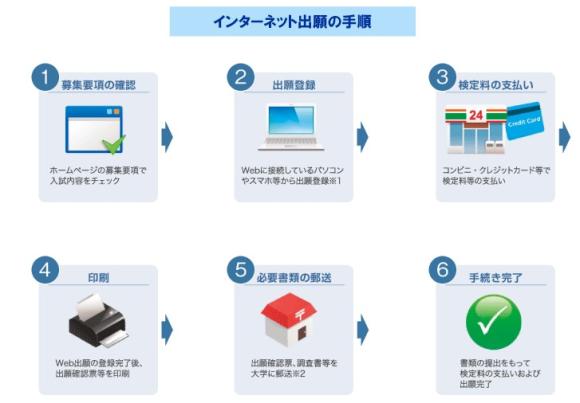 インターネット出願の手順

1
募集要項の確認

ホームページの募集要項で入試内容をチェック

2
出願登録

Webに接続しているパソコンやスマホ等から出願登録※1

3
検定料の支払い

24

Credit Card

コンビニ・クレジットカード等で検定料等の支払い

4
印刷

Web出願の登録完了後、出願確認票等を印刷

5
必要書類の郵送

〒

出願確認票、調査書等を大学に郵送※2

6
手続き完了

書類の提出をもって検定料の支払いおよび出願完了